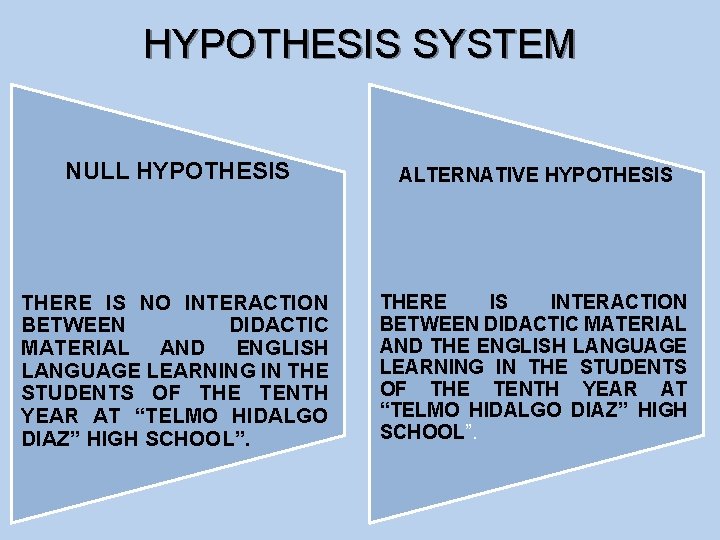 HYPOTHESIS SYSTEM

NULL HYPOTHESIS

THERE IS NO INTERACTION BETWEEN DIDACTIC MATERIAL AND ENGLISH LANGUAGE LEARNING IN THE STUDENTS OF THE TENTH YEAR AT “TELMO HIDALGO DIAZ” HIGH SCHOOL”.

ALTERNATIVE HYPOTHESIS

THERE IS INTERACTION BETWEEN DIDACTIC MATERIAL AND THE ENGLISH LANGUAGE LEARNING IN THE STUDENTS OF THE TENTH YEAR AT “TELMO HIDALGO DIAZ” HIGH SCHOOL”.